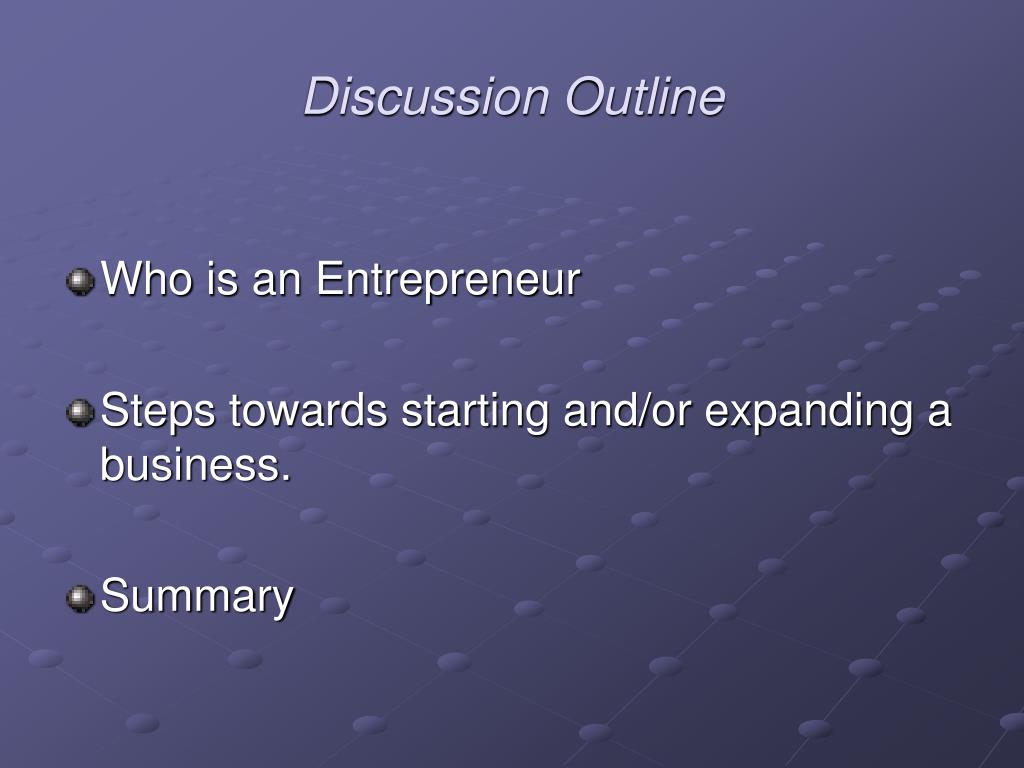 Discussion Outline

Who is an Entrepreneur

Steps towards starting and/or expanding a business.

Summary